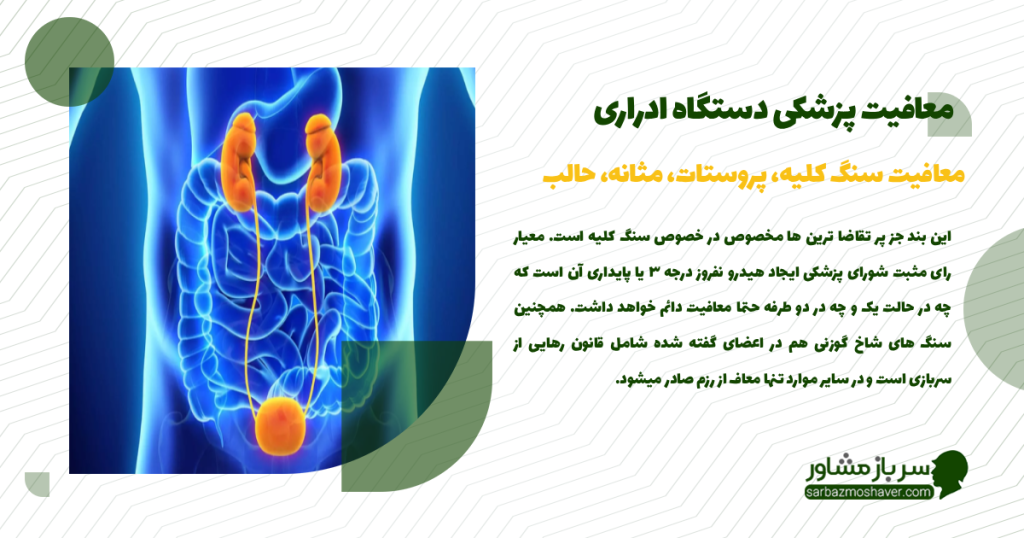 معافیت پزشکی دستگاه ادراری

معافیت سنگ کلیه، پروستات، مثانه، حالب

این بند جز پر تقاضا ترین ها مخصوص در خصوص سنگ کلیه است. معیار رای مثبت شورای پزشکی ایجاد هیدرو نفروز درجه ۳ یا پایداری آن است که چه در حالت یک و چه در دو طرفه حتما معافیت دائم خواهد داشت. همچنین سنگ های شاخ گوزنی هم در اعضای گفته شده شامل قانون رهایی از سربازی است و در سایر موارد تنها معاف از رزم صادر میشود.

سرباز مشاور
sarbazmoshaver.com